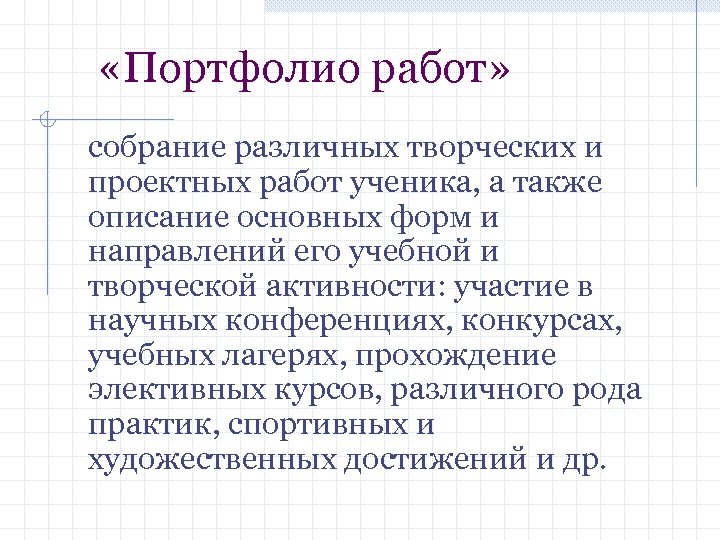 «Портфолио работ»

собрание различных творческих и проектных работ ученика, а также описание основных форм и направлений его учебной и творческой активности: участие в научных конференциях, конкурсах, учебных лагерях, прохождение элективных курсов, различного рода практик, спортивных и художественных достижений и др.